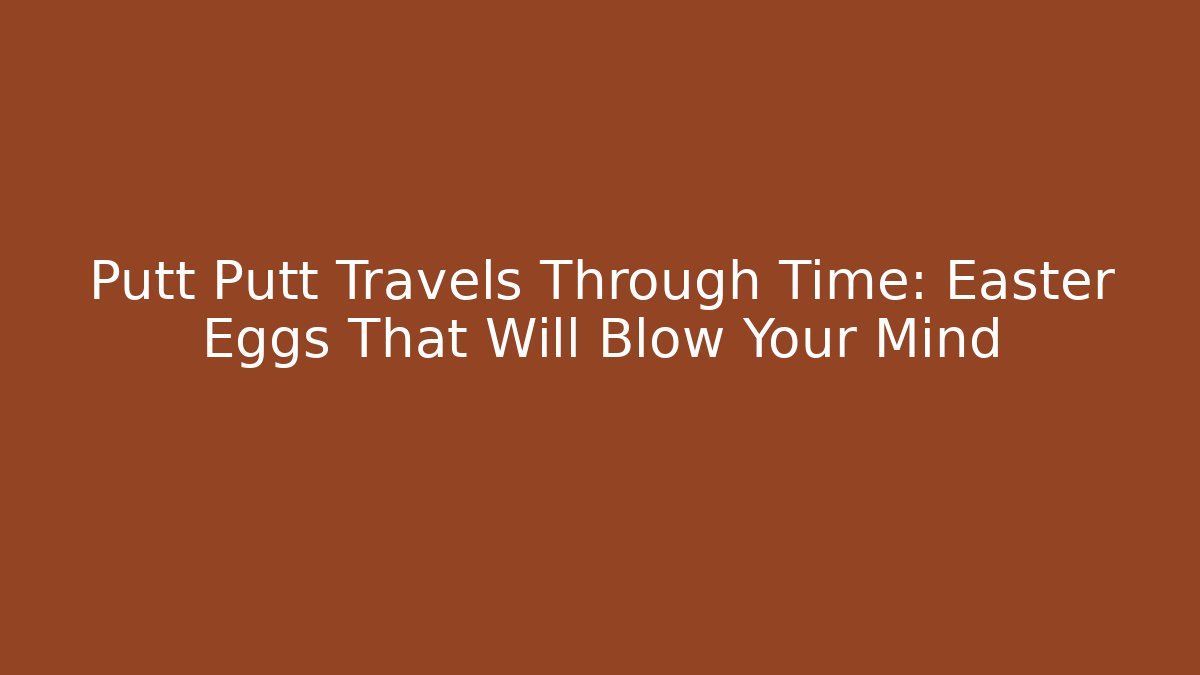 Putt Putt Travels Through Time: Easter Eggs That Will Blow Your Mind